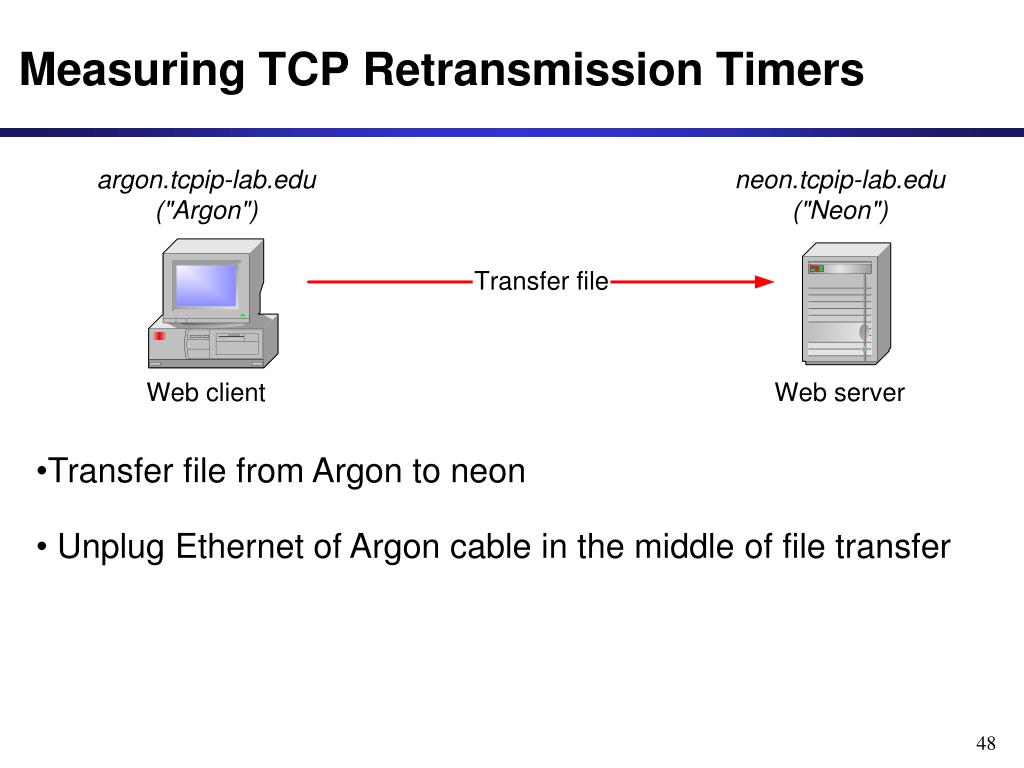 Measuring TCP Retransmission Timers

argon.tcpip-lab.edu
("Argon")

neon.tcpip-lab.edu
("Neon")

Transfer file

Web client

Web server

•Transfer file from Argon to neon

• Unplug Ethernet of Argon cable in the middle of file transfer

48